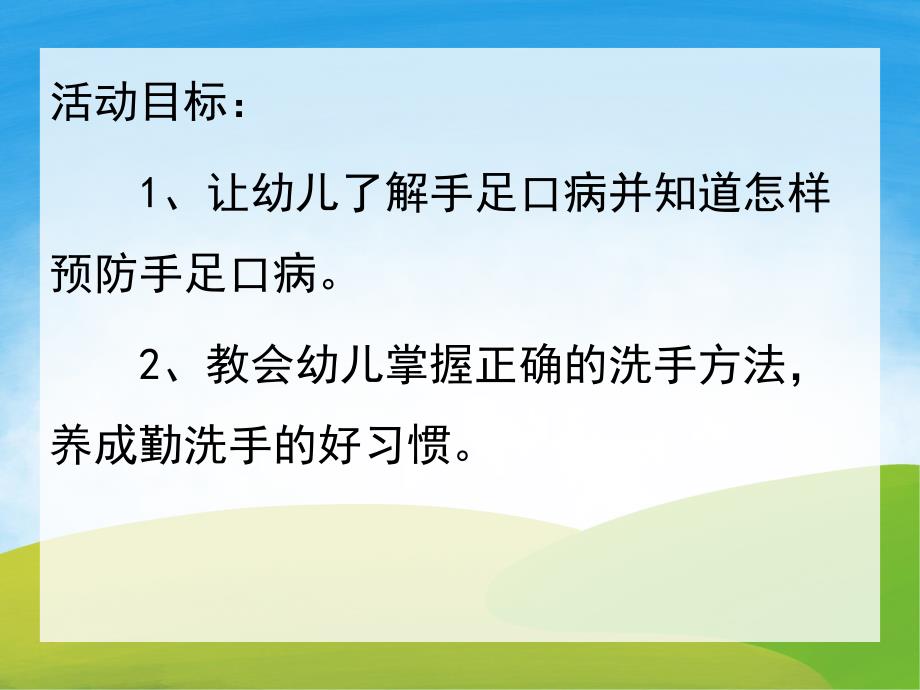 活动目标：

1、让幼儿了解手足口病并知道怎样预防手足口病。

2、教会幼儿掌握正确的洗手方法，养成勤洗手的好习惯。